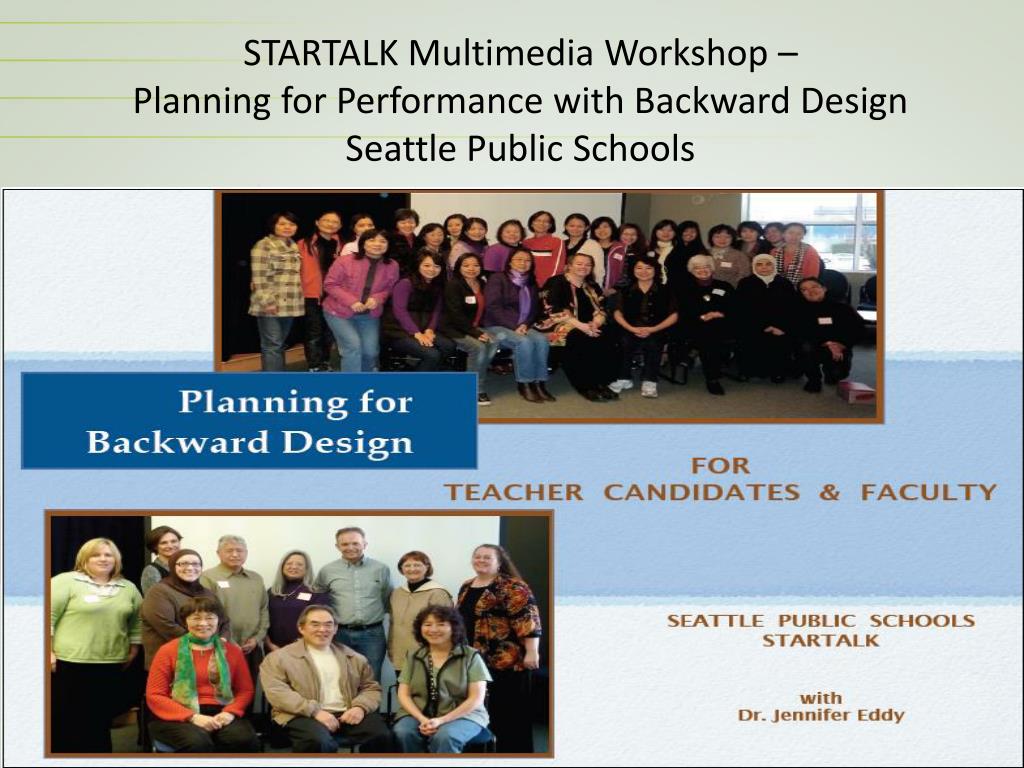 STARTALK Multimedia Workshop –
Planning for Performance with Backward Design
Seattle Public Schools

Planning for Backward Design

FOR
TEACHER CANDIDATES & FACULTY

SEATTLE PUBLIC SCHOOLS
STARTALK

with
Dr. Jennifer Eddy